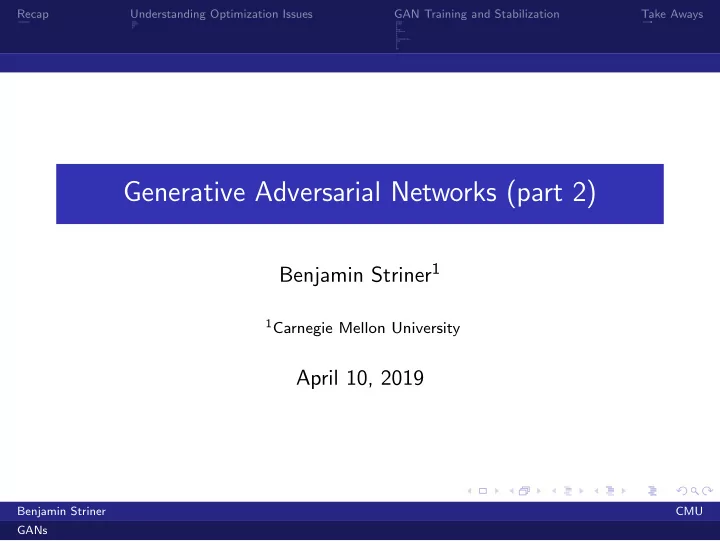 Recap Understanding Optimization Issues GAN Training and Stabilization Take Aways

Generative Adversarial Networks (part 2)

Benjamin Striner$^1$

$^1$Carnegie Mellon University

April 10, 2019

Benjamin Striner CMU

GANs